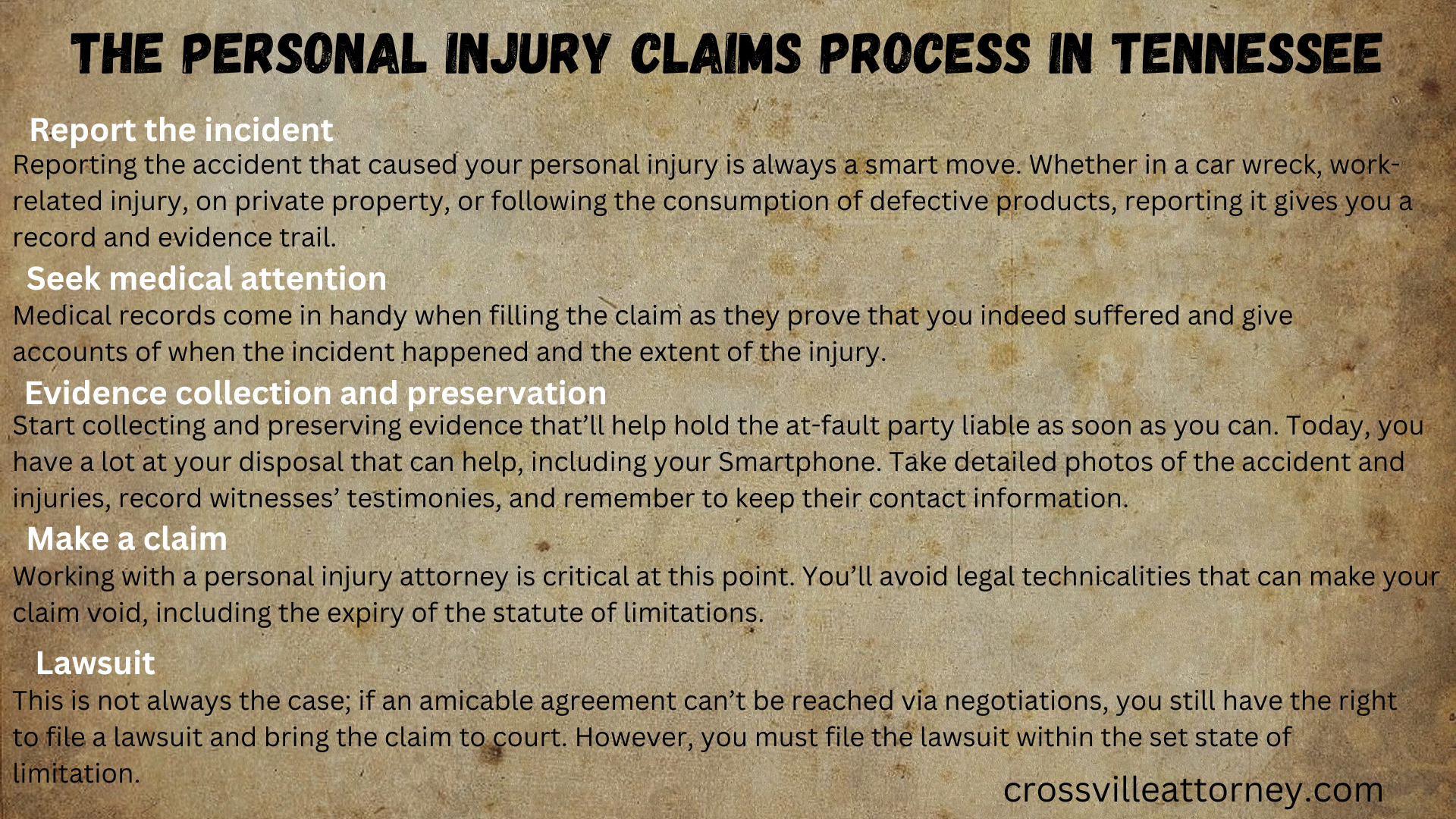 THE PERSONAL INJURY CLAIMS PROCESS IN TENNESSEE

Report the incident

Reporting the accident that caused your personal injury is always a smart move. Whether in a car wreck, work-related injury, on private property, or following the consumption of defective products, reporting it gives you a record and evidence trail.

Seek medical attention

Medical records come in handy when filling the claim as they prove that you indeed suffered and give accounts of when the incident happened and the extent of the injury.

Evidence collection and preservation

Start collecting and preserving evidence that'll help hold the at-fault party liable as soon as you can. Today, you have a lot at your disposal that can help, including your Smartphone. Take detailed photos of the accident and injuries, record witnesses' testimonies, and remember to keep their contact information.

Make a claim

Working with a personal injury attorney is critical at this point. You'll avoid legal technicalities that can make your claim void, including the expiry of the statute of limitations.

Lawsuit

This is not always the case; if an amicable agreement can't be reached via negotiations, you still have the right to file a lawsuit and bring the claim to court. However, you must file the lawsuit within the set state of limitation.

crossvilleattorney.com